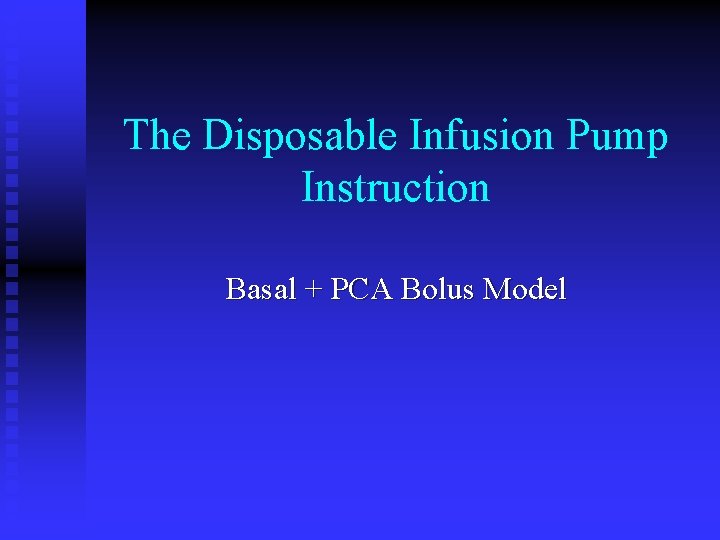 The Disposable Infusion Pump Instruction

Basal + PCA Bolus Model